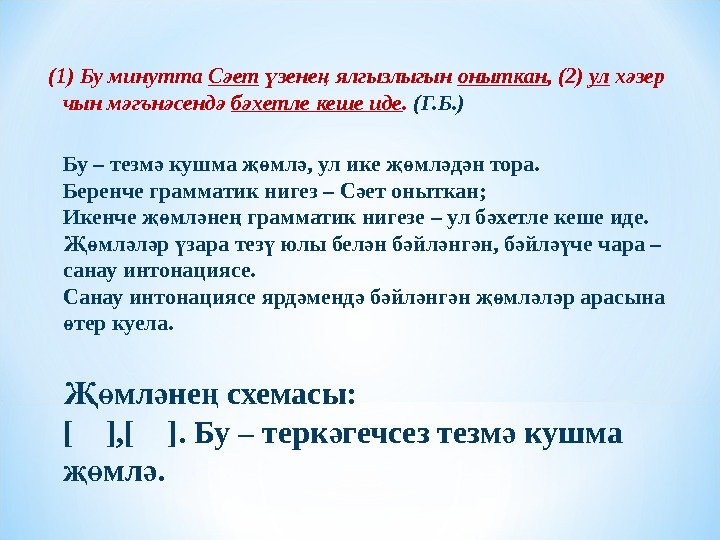 (1) Бу минутта Сәет үзенең ялгызлыгын оныткан, (2) ул хәзер чын мәгънәсендә бәхетле кеше иде. (Г.Б.)

Бу – тезмә кушма җөмлә, ул ике җөмләдән тора.
Беренче грамматик нигез – Сәет оныткан;
Икенче җөмләнең грамматик нигезе – ул бәхетле кеше иде.
Җөмләләр үзара тезү юлы белән бәйләнгән, бәйләүче чара – санау интонациясе.
Санау интонациясе ярдәмендә бәйләнгән җөмләләр арасына өтер куела.

Җөмләнең схемасы:
[ ],[ ]. Бу – теркәгечсез тезмә кушма җөмлә.